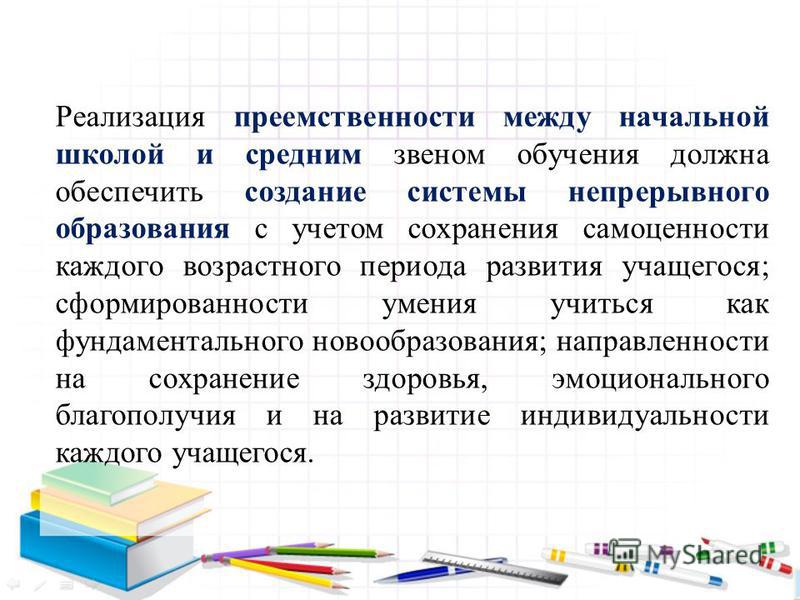 Реализация преемственности между начальной школой и средним звеном обучения должна обеспечить создание системы непрерывного образования с учетом сохранения самоценности каждого возрастного периода развития учащегося; сформированности умения учиться как фундаментального новообразования; направленности на сохранение здоровья, эмоционального благополучия и на развитие индивидуальности каждого учащегося.

MyShared